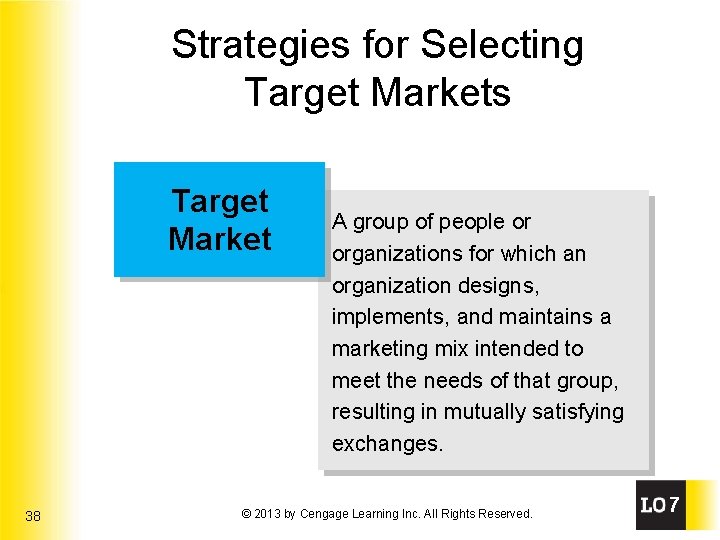 Strategies for Selecting Target Markets

Target Market

A group of people or organizations for which an organization designs, implements, and maintains a marketing mix intended to meet the needs of that group, resulting in mutually satisfying exchanges.

38

© 2013 by Cengage Learning Inc. All Rights Reserved.

LO7